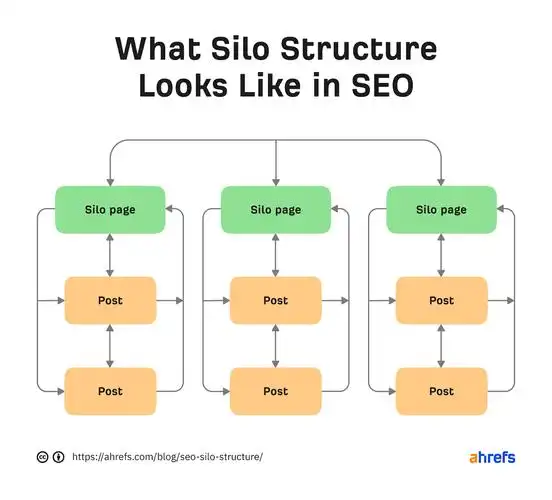 What Silo Structure Looks Like in SEO

Silo page

Post

Post

Silo page

Post

Post

Silo page

Post

Post

https://ahrefs.com/blog/seo-silo-structure/

ahrefs